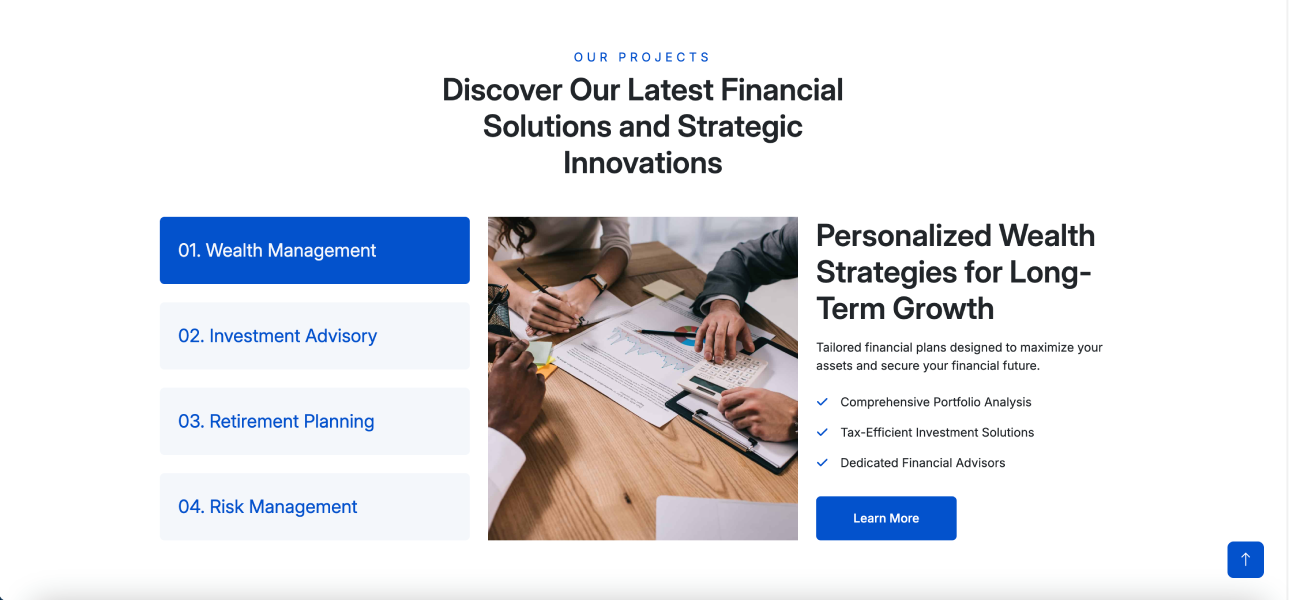 OUR PROJECTS

Discover Our Latest Financial Solutions and Strategic Innovations

01. Wealth Management

02. Investment Advisory

03. Retirement Planning

04. Risk Management

Personalized Wealth Strategies for Long-Term Growth

Tailored financial plans designed to maximize your assets and secure your financial future.

Comprehensive Portfolio Analysis

Tax-Efficient Investment Solutions

Dedicated Financial Advisors

Learn More